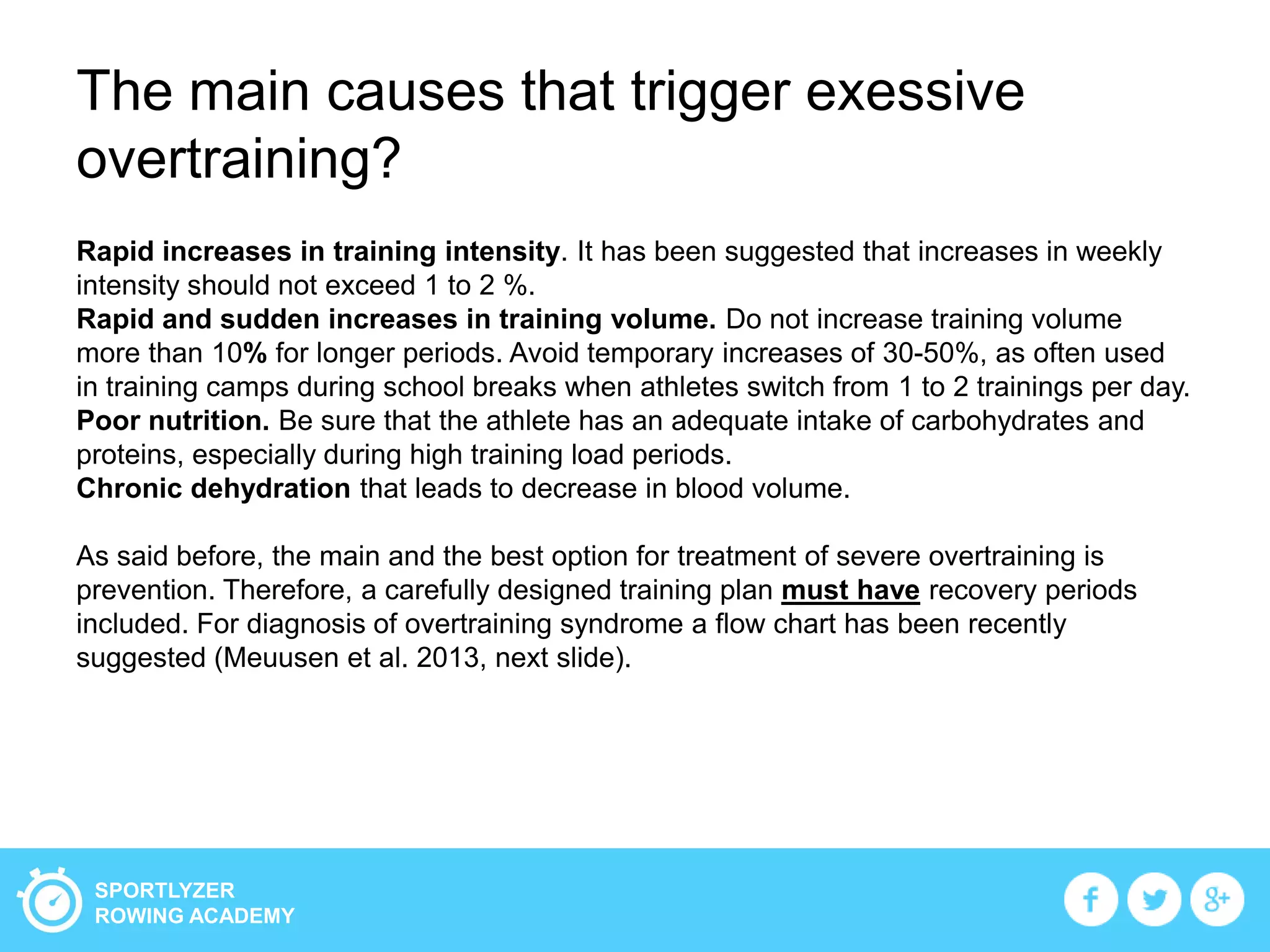 The main causes that trigger exessive overtraining?

Rapid increases in training intensity. It has been suggested that increases in weekly intensity should not exceed 1 to 2 %.
Rapid and sudden increases in training volume. Do not increase training volume more than 10% for longer periods. Avoid temporary increases of 30-50%, as often used in training camps during school breaks when athletes switch from 1 to 2 trainings per day.
Poor nutrition. Be sure that the athlete has an adequate intake of carbohydrates and proteins, especially during high training load periods.
Chronic dehydration that leads to decrease in blood volume.

As said before, the main and the best option for treatment of severe overtraining is prevention. Therefore, a carefully designed training plan must have recovery periods included. For diagnosis of overtraining syndrome a flow chart has been recently suggested (Meuusen et al. 2013, next slide).

SPORTLYZER
ROWING ACADEMY

f

g+